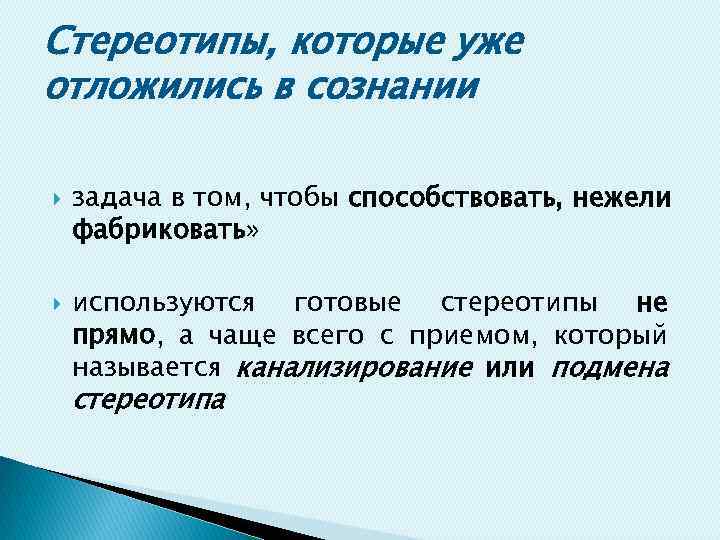 Стереотипы, которые уже отложились в сознании

задача в том, чтобы способствовать, нежели фабриковать»

используются готовые стереотипы не прямо, а чаще всего с приемом, который называется канализирование или подмена стереотипа